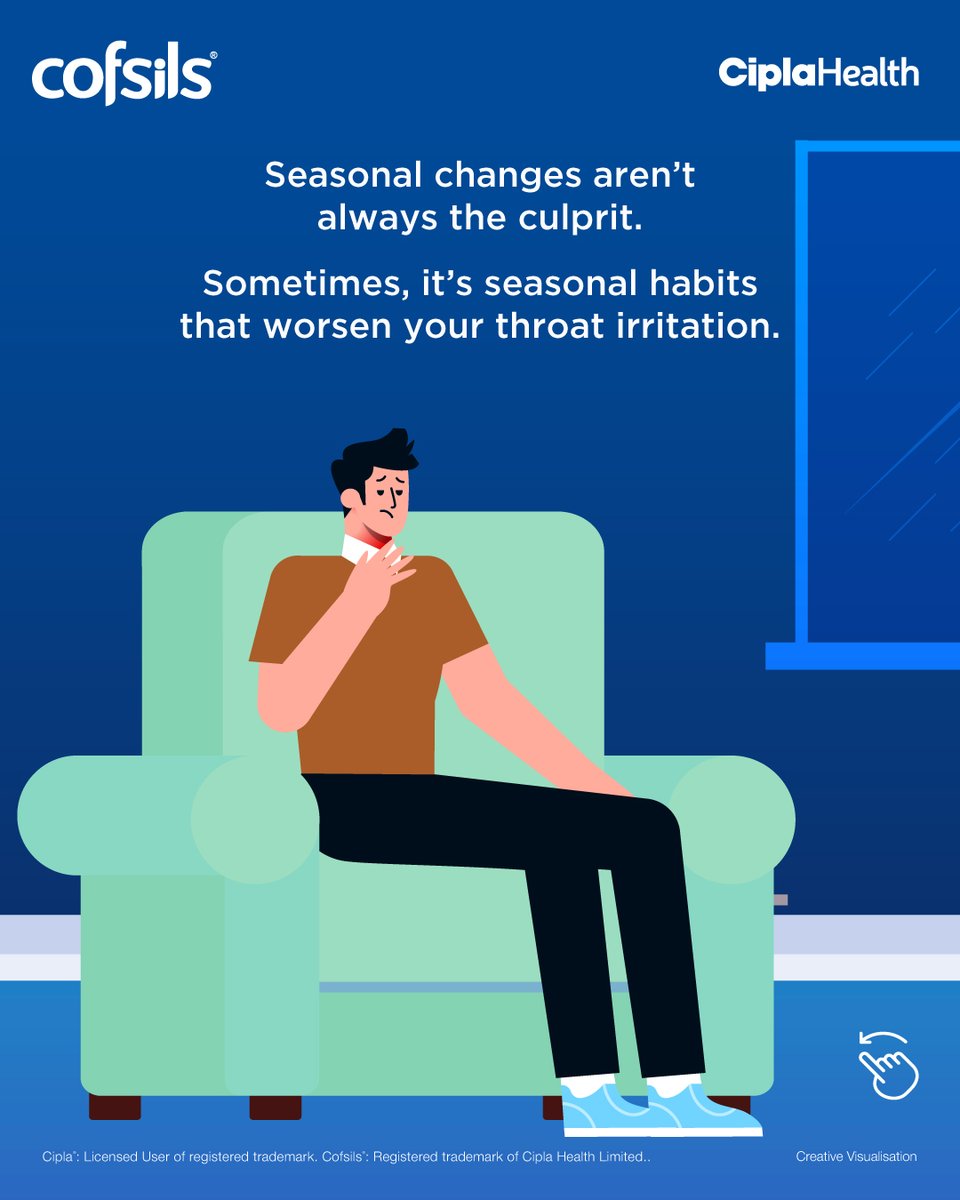 cofsils®

CiplaHealth

Seasonal changes aren't always the culprit.

Sometimes, it's seasonal habits that worsen your throat irritation.

Cipla®: Licensed User of registered trademark. Cofsils®: Registered trademark of Cipla Health Limited..

Creative Visualisation